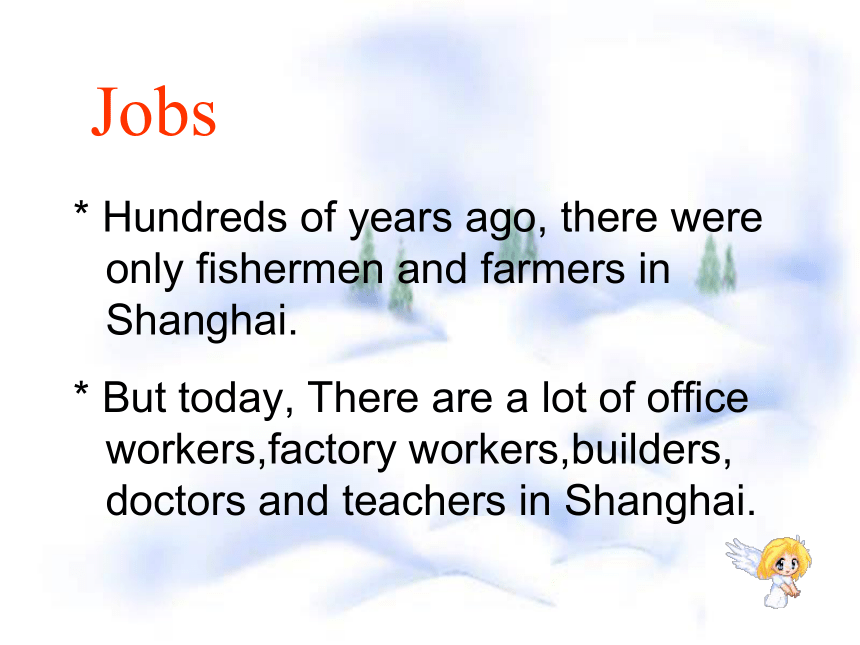 Jobs

* Hundreds of years ago, there were only fishermen and farmers in Shanghai.

* But today, There are a lot of office workers,factory workers,builders, doctors and teachers in Shanghai.